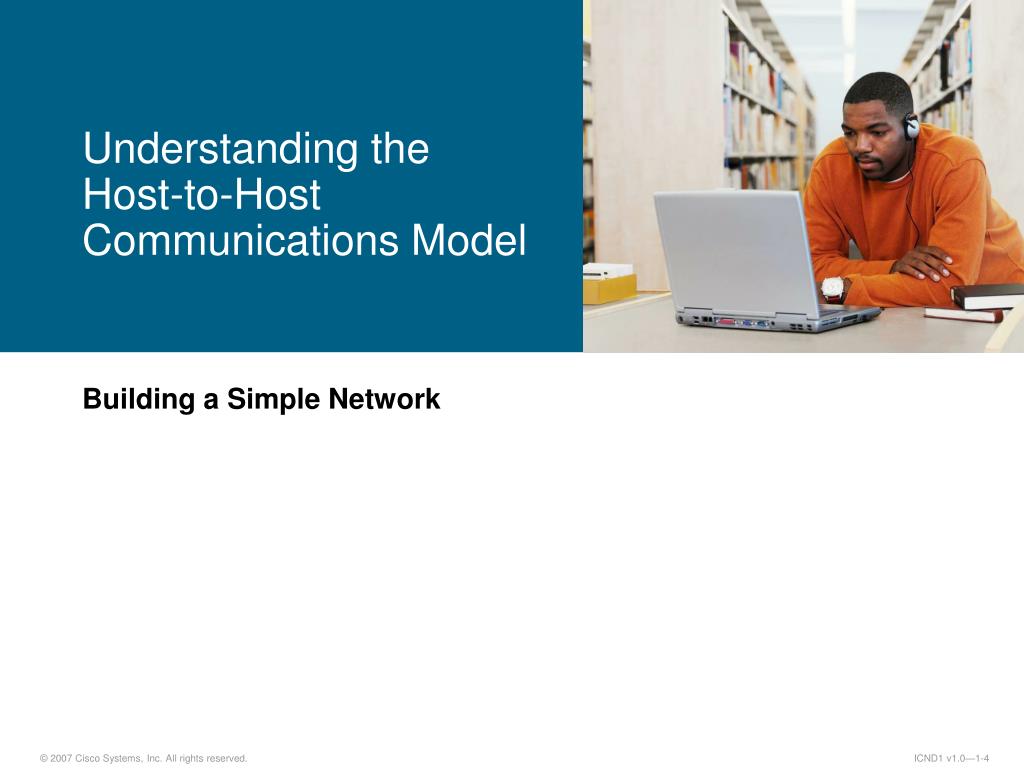 Understanding the Host-to-Host Communications Model

Building a Simple Network

© 2007 Cisco Systems, Inc. All rights reserved.

ICND1 v1.0—1-4